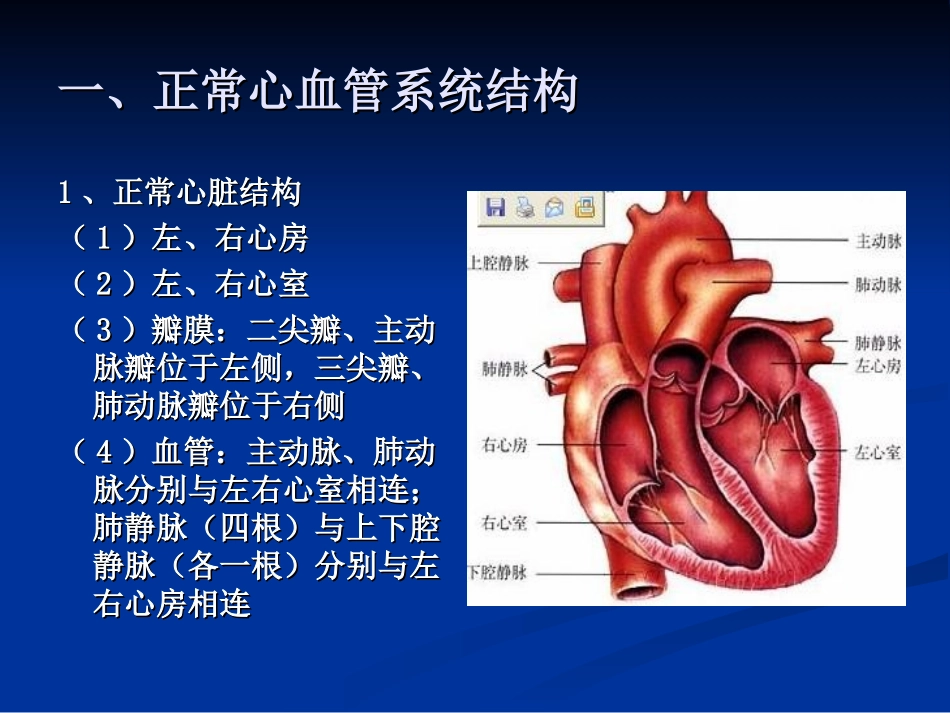 一、正常心血管系统结构

1、正常心脏结构
（1）左、右心房
（2）左、右心室
（3）瓣膜：二尖瓣、主动脉瓣位于左侧，三尖瓣、肺动脉瓣位于右侧
（4）血管：主动脉、肺动脉分别与左右心室相连；肺静脉（四根）与上下腔静脉（各一根）分别与左右心房相连

上腔静脉
肺静脉
右心房
右心室
下腔静脉
主动脉
肺动脉
肺静脉
左心房
左心室